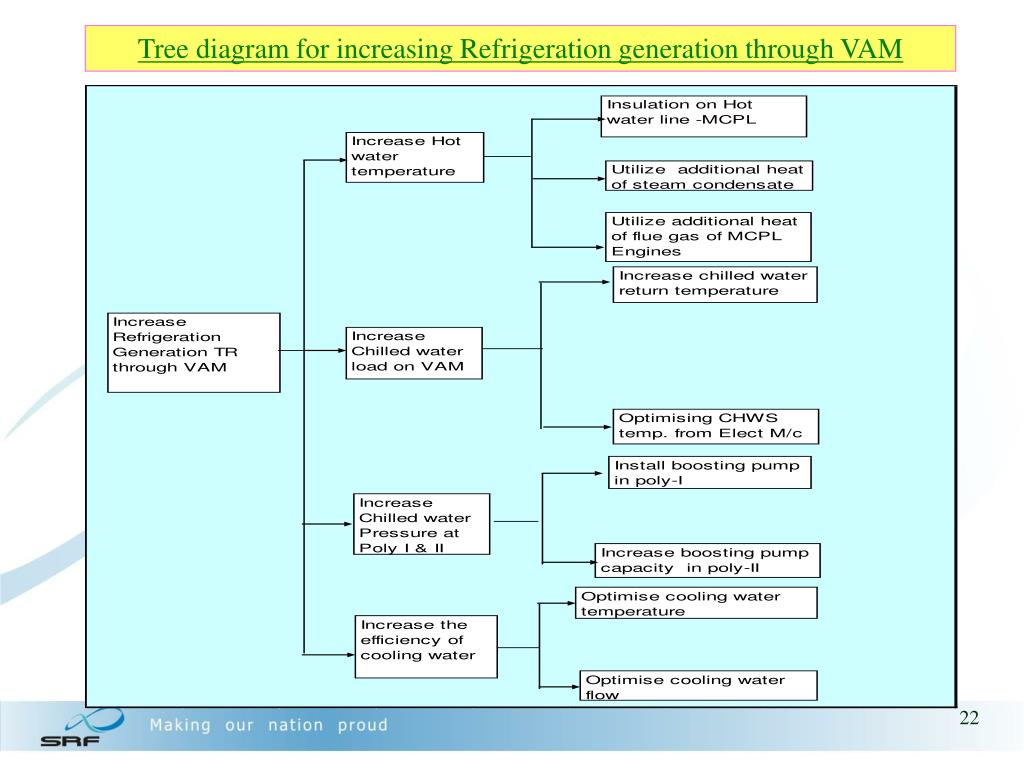 Tree diagram for increasing Refrigeration generation through VAM

Increase Refrigeration Generation TR through VAM

Increase Hot water temperature

Insulation on Hot water line -MCPL

Utilize additional heat of steam condensate

Utilize additional heat of flue gas of MCPL Engines

Increase Chilled water load on VAM

Increase chilled water return temperature

Optimising CHWS temp. from Elect M/c

Increase Chilled water Pressure at Poly I & II

Install boosting pump in poly-I

Increase boosting pump capacity in poly-II

Increase the efficiency of cooling water

Optimise cooling water temperature

Optimise cooling water flow

SRF Making our nation proud

22